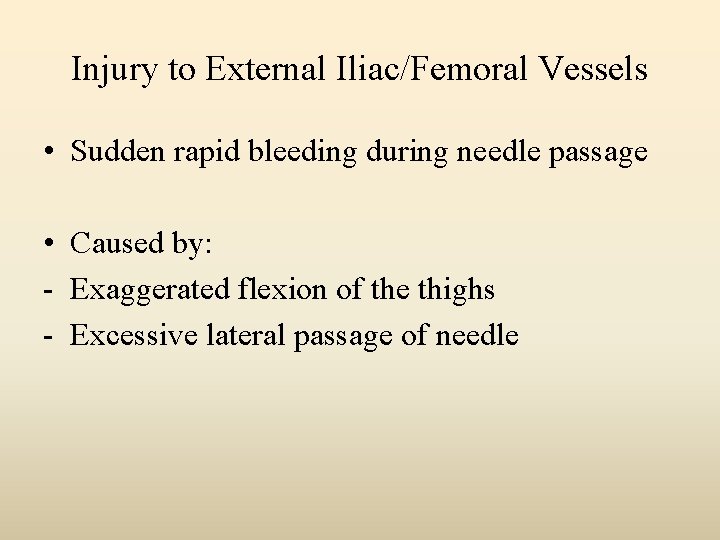 Injury to External Iliac/Femoral Vessels

• Sudden rapid bleeding during needle passage

• Caused by:
- Exaggerated flexion of the thighs
- Excessive lateral passage of needle